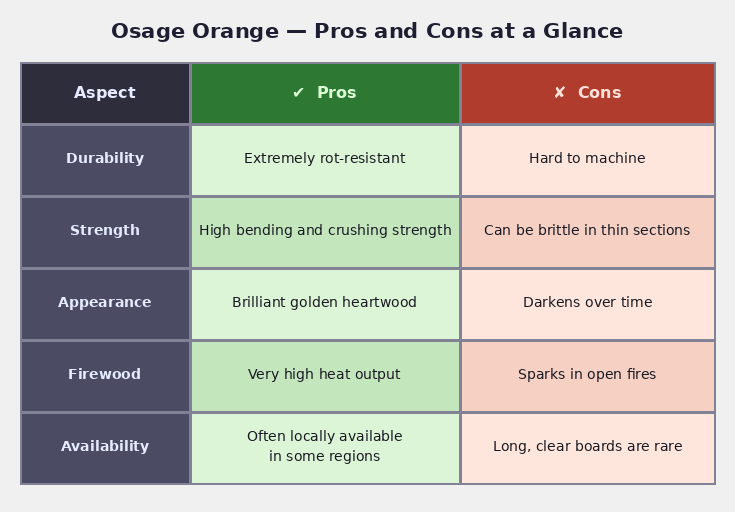 Osage Orange — Pros and Cons at a Glance

| Aspect | ✔ Pros | ✘ Cons |
|---|---|---|
| Durability | Extremely rot-resistant | Hard to machine |
| Strength | High bending and crushing strength | Can be brittle in thin sections |
| Appearance | Brilliant golden heartwood | Darkens over time |
| Firewood | Very high heat output | Sparks in open fires |
| Availability | Often locally available in some regions | Long, clear boards are rare |